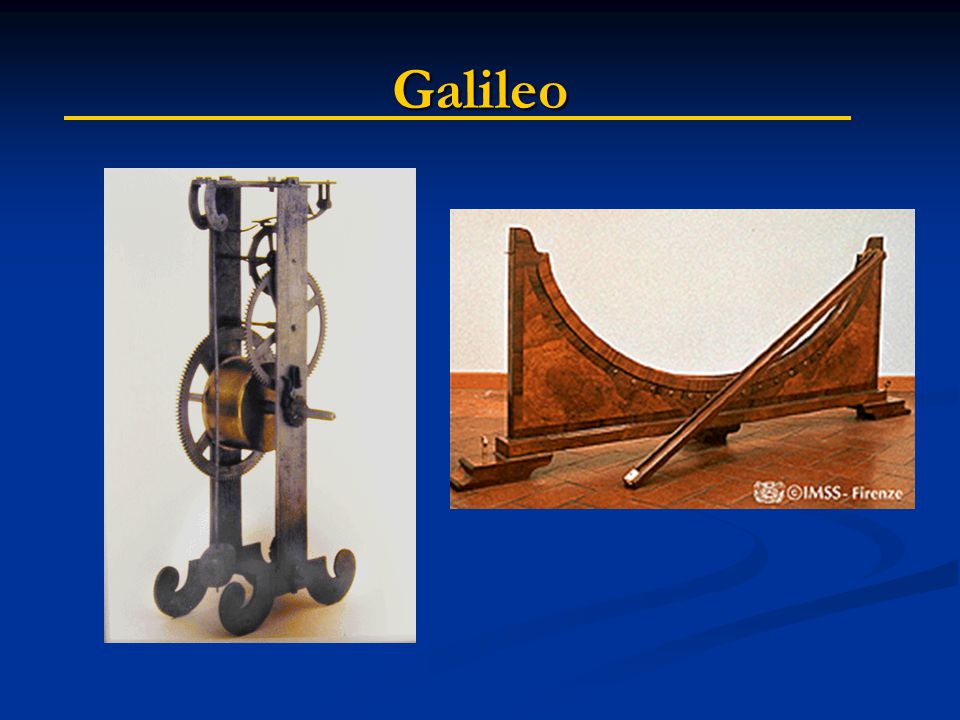 Galileo

©IMSS - Firenze